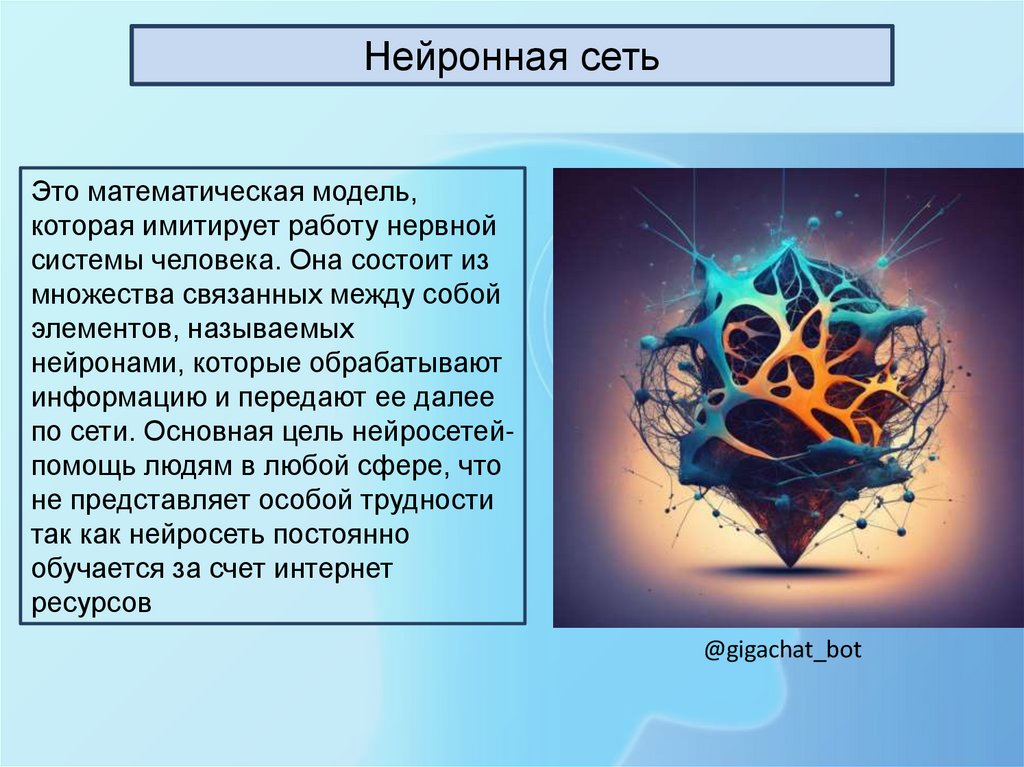 Нейронная сеть

Это математическая модель, которая имитирует работу нервной системы человека. Она состоит из множества связанных между собой элементов, называемых нейронами, которые обрабатывают информацию и передают ее далее по сети. Основная цель нейросетей-помощь людям в любой сфере, что не представляет особой трудности так как нейросеть постоянно обучается за счет интернет ресурсов

@gigachat_bot